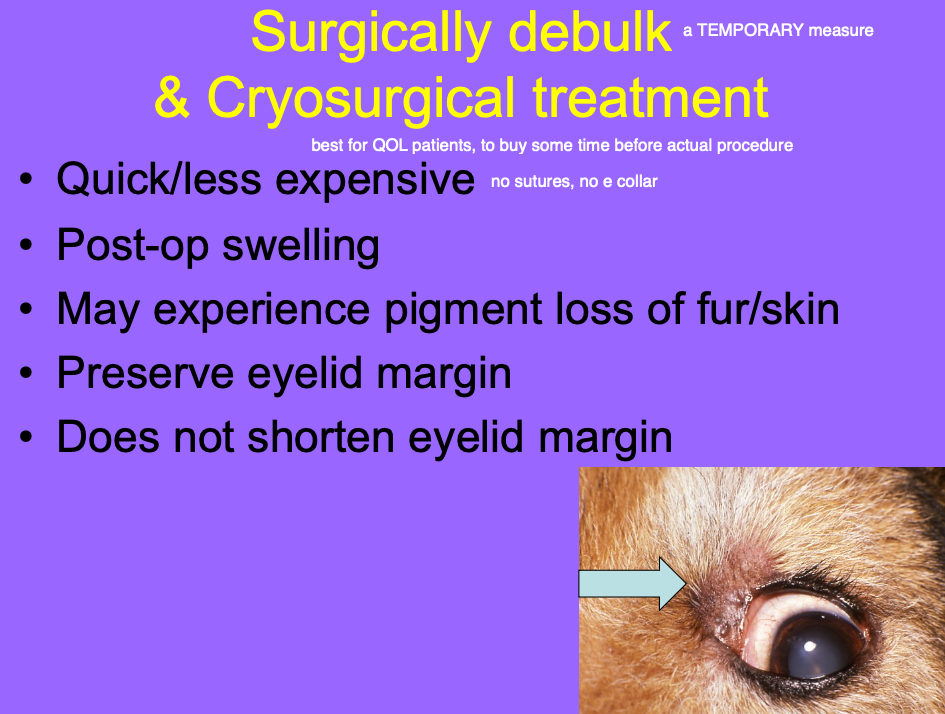 Surgically debulk a TEMPORARY measure
& Cryosurgical treatment

best for QOL patients, to buy some time before actual procedure

• Quick/less expensive no sutures, no e collar
• Post-op swelling
• May experience pigment loss of fur/skin
• Preserve eyelid margin
• Does not shorten eyelid margin